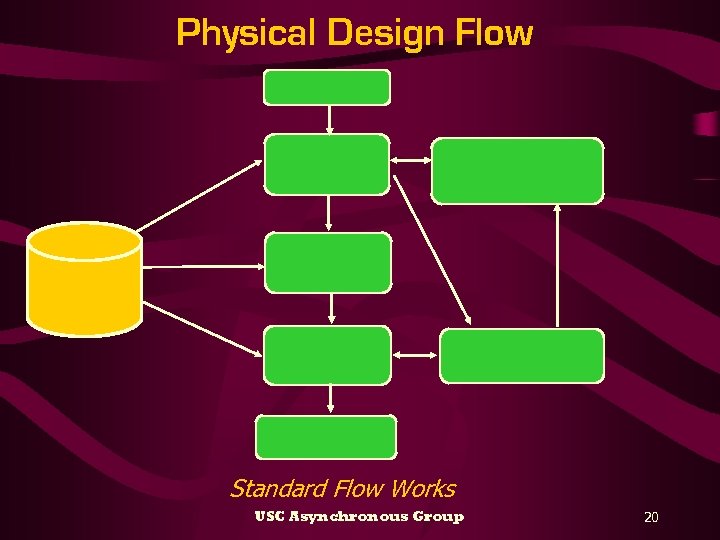 Physical Design Flow

Standard Flow Works

USC Asynchronous Group

20